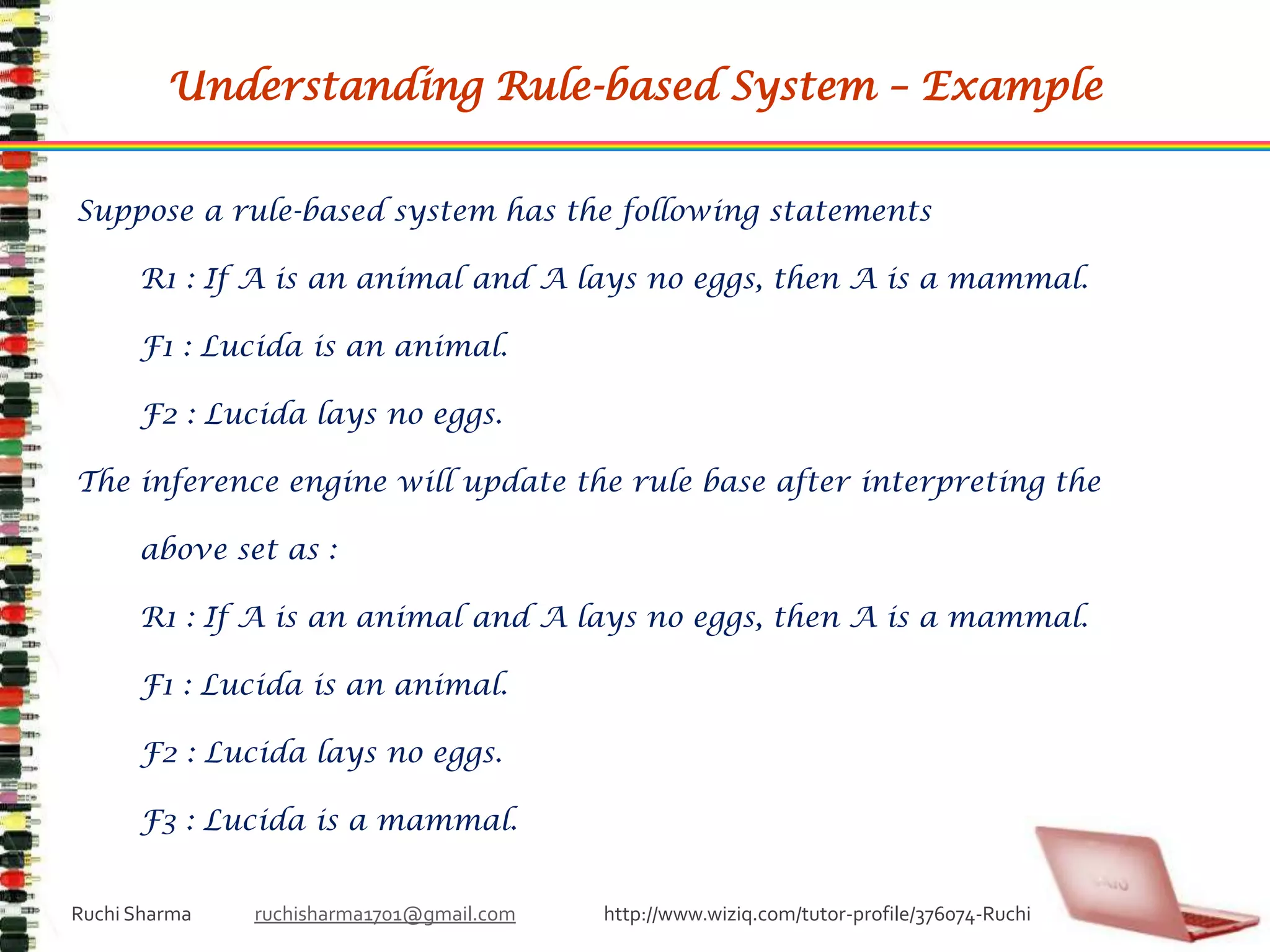 Understanding Rule-based System – Example

Suppose a rule-based system has the following statements

R1 : If A is an animal and A lays no eggs, then A is a mammal.

F1 : Lucida is an animal.

F2 : Lucida lays no eggs.

The inference engine will update the rule base after interpreting the above set as :

R1 : If A is an animal and A lays no eggs, then A is a mammal.

F1 : Lucida is an animal.

F2 : Lucida lays no eggs.

F3 : Lucida is a mammal.

Ruchi Sharma ruchisharma1701@gmail.com http://www.wiziq.com/tutor-profile/376074-Ruchi